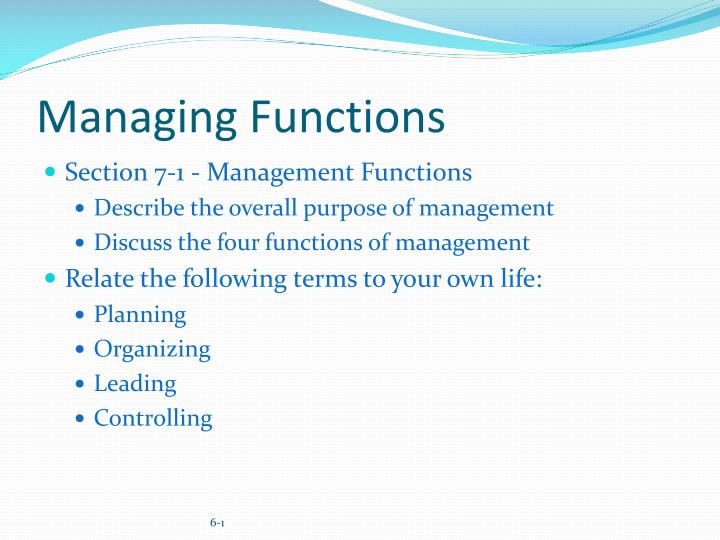 Managing Functions

- Section 7-1 - Management Functions
  - Describe the overall purpose of management
  - Discuss the four functions of management
- Relate the following terms to your own life:
  - Planning
  - Organizing
  - Leading
  - Controlling

6-1